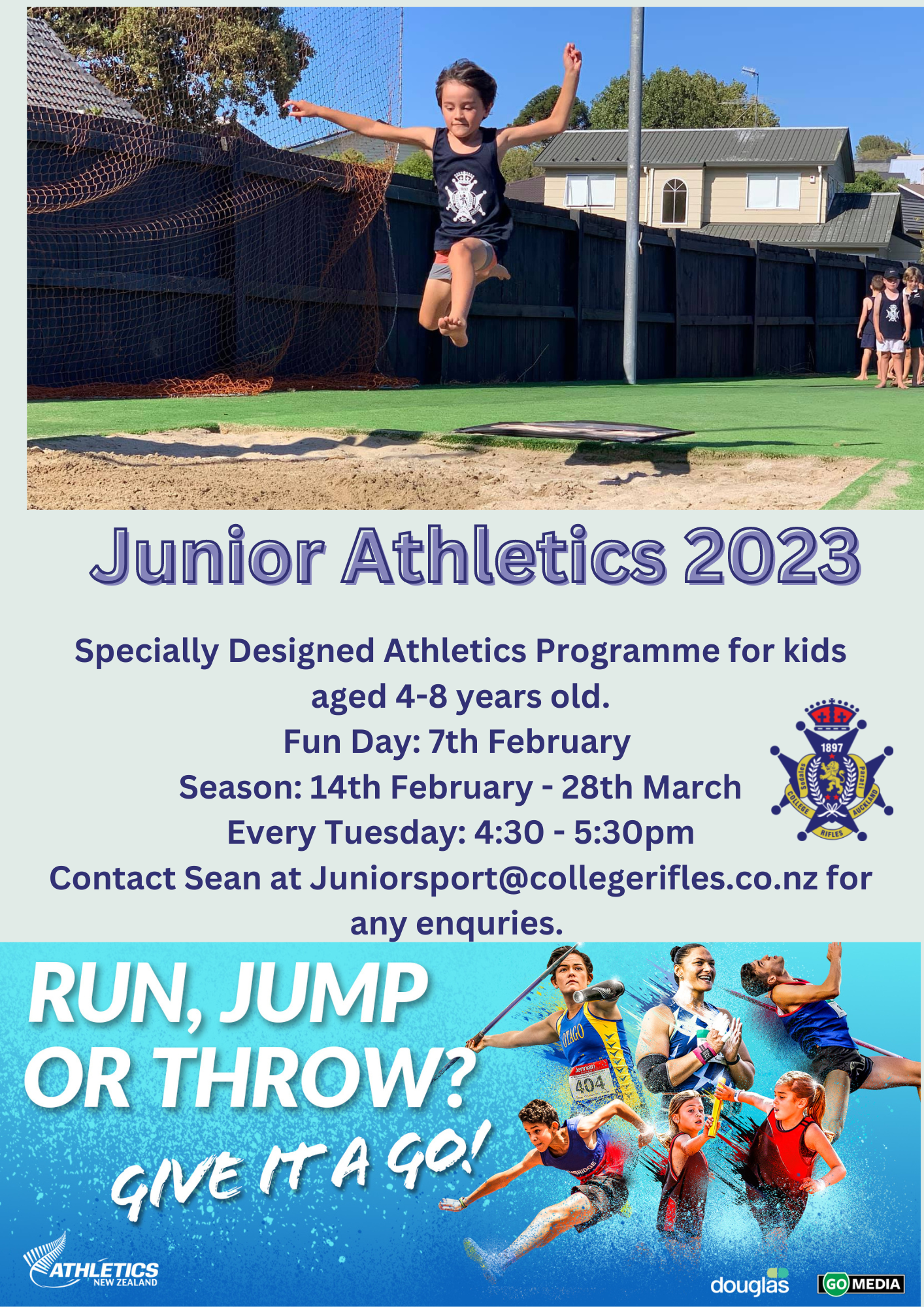 Junior Athletics 2023

Specially Designed Athletics Programme for kids aged 4-8 years old.
Fun Day: 7th February
Season: 14th February - 28th March
Every Tuesday: 4:30 - 5:30pm
Contact Sean at Juniorsport@collegerifles.co.nz for any enquries.

1897
Sodales Parati
COLLEGE AUCKLAND
RIFLES

RUN, JUMP OR THROW?
GIVE IT A GO!

OTAGO
404

ATHLETICS NEW ZEALAND
douglas
GO MEDIA